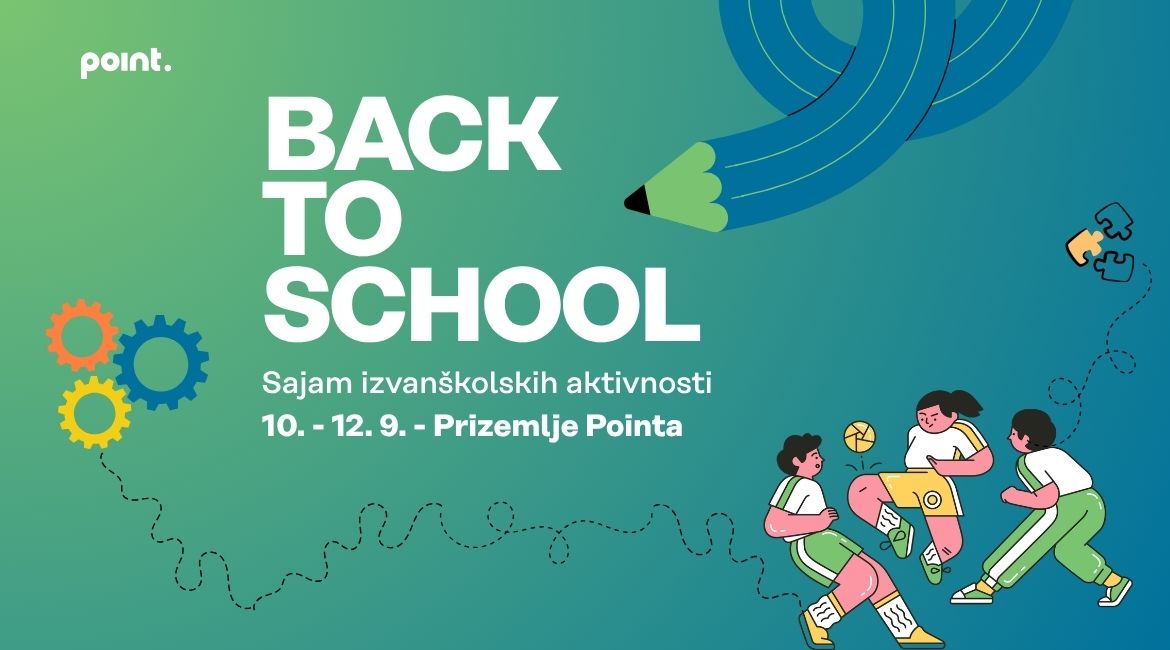 point.

BACK TO SCHOOL

Sajam izvanškolskih aktivnosti

10. - 12. 9. - Prizemlje Pointa